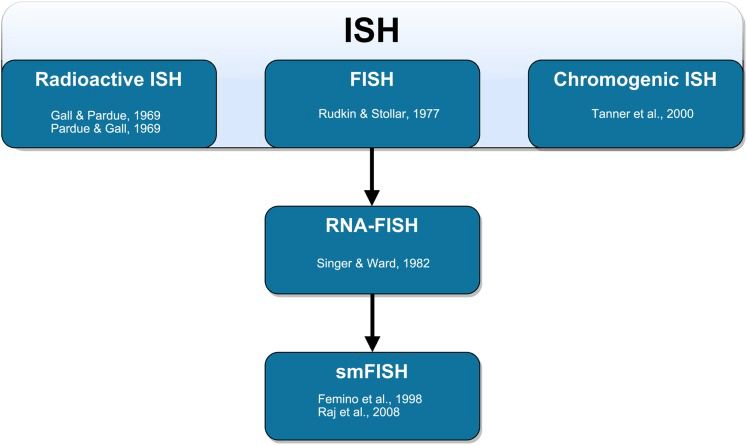 ISH

Radioactive ISH

Gall & Pardue, 1969
Pardue & Gall, 1969

FISH

Rudkin & Stollar, 1977

Chromogenic ISH

Tanner et al., 2000

RNA-FISH

Singer & Ward, 1982

smFISH

Femino et al., 1998
Raj et al., 2008